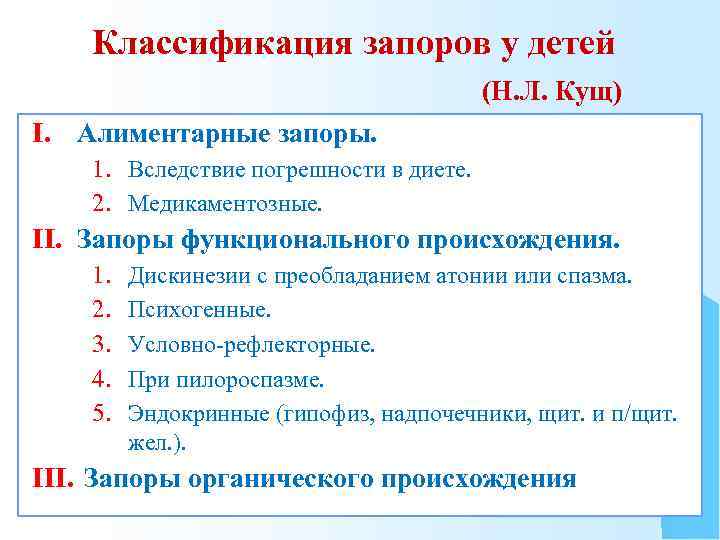 Классификация запоров у детей

(Н.Л. Кущ)

I. Алиментарные запоры.

1. Вследствие погрешности в диете.
2. Медикаментозные.

II. Запоры функционального происхождения.

1. Дискинезии с преобладанием атонии или спазма.
2. Психогенные.
3. Условно-рефлекторные.
4. При пилороспазме.
5. Эндокринные (гипофиз, надпочечники, щит. и п/щит. жел.).

III. Запоры органического происхождения